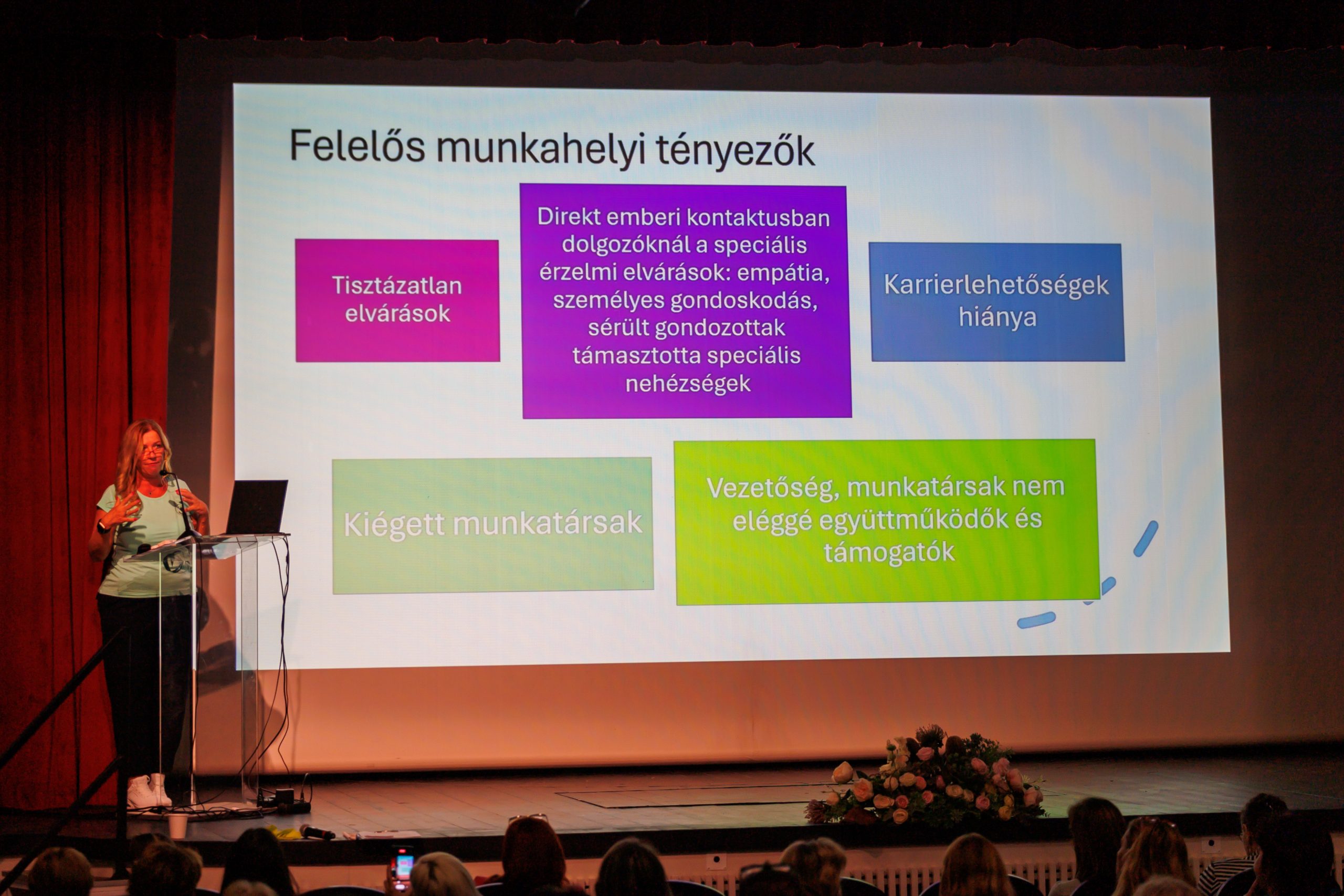 Felelős munkahelyi tényezők

Tisztázatlan elvárások

Direkt emberi kontaktusban dolgozóknál a speciális érzelmi elvárások: empátia, személyes gondoskodás, sérült gondozottak támasztotta speciális nehézségek

Karrierlehetőségek hiánya

Kiégett munkatársak

Vezetőség, munkatársak nem eléggé együttműködők és támogatók